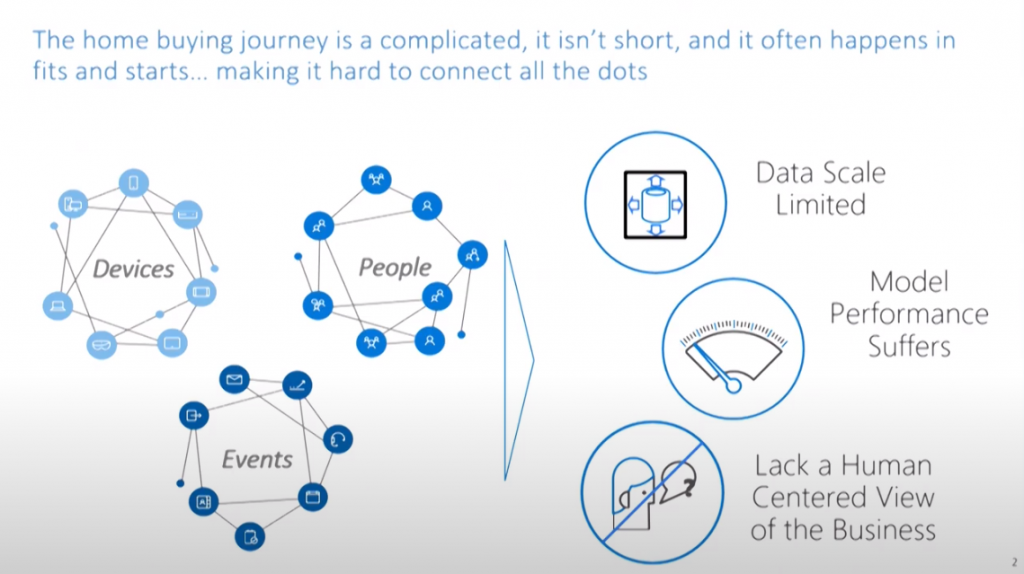 The home buying journey is a complicated, it isn't short, and it often happens in fits and starts... making it hard to connect all the dots

Devices

People

Events

Data Scale Limited

Model Performance Suffers

Lack a Human Centered View of the Business

2